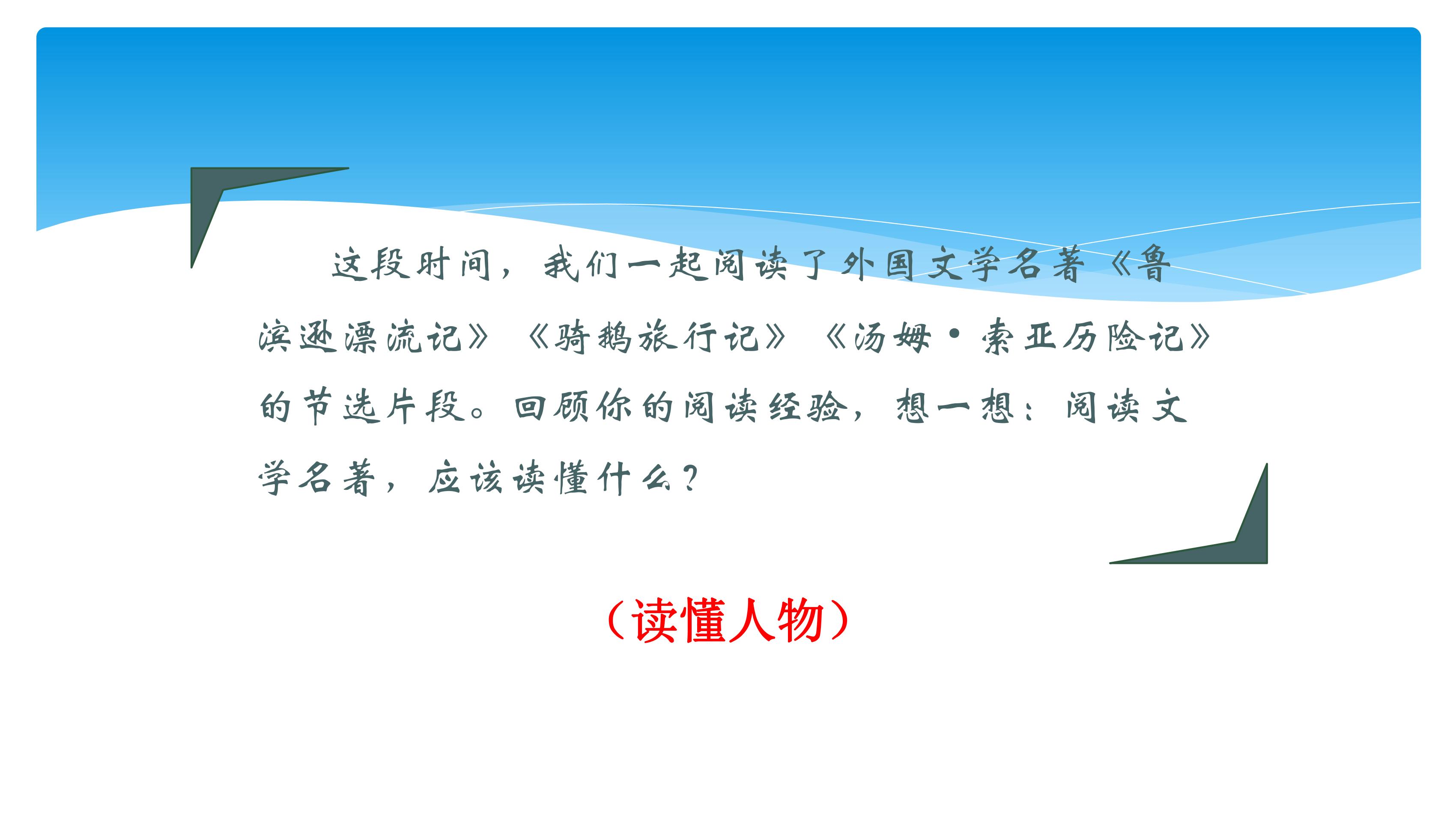 这段时间，我们一起阅读了外国文学名著《鲁滨逊漂流记》《骑鹅旅行记》《汤姆·索亚历险记》的节选片段。回顾你的阅读经验，想一想：阅读文学名著，应该读懂什么？

（读懂人物）